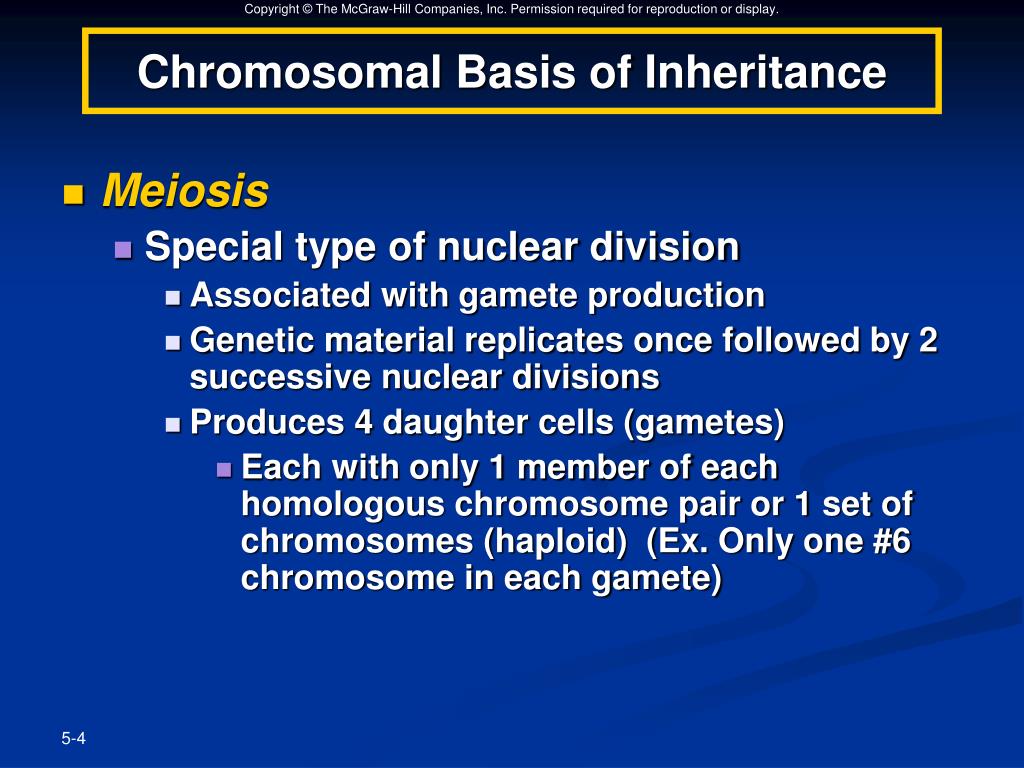 Copyright © The McGraw-Hill Companies, Inc. Permission required for reproduction or display.

Chromosomal Basis of Inheritance

Meiosis

Special type of nuclear division

Associated with gamete production

Genetic material replicates once followed by 2 successive nuclear divisions

Produces 4 daughter cells (gametes)

Each with only 1 member of each homologous chromosome pair or 1 set of chromosomes (haploid) (Ex. Only one #6 chromosome in each gamete)

5-4